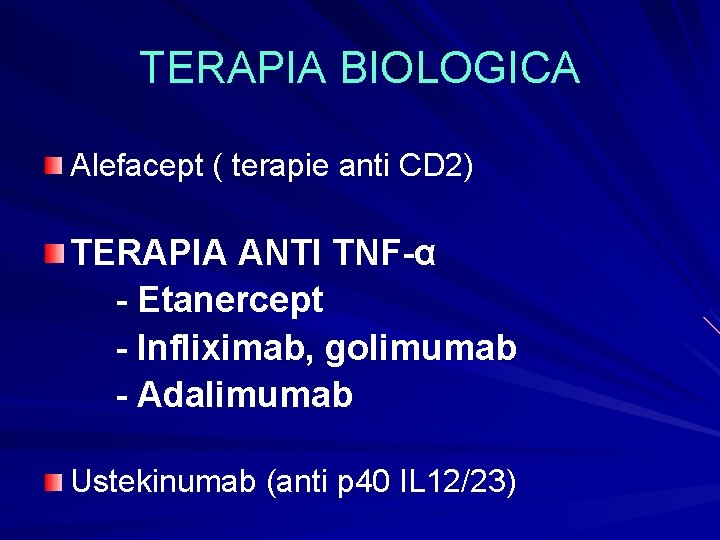 TERAPIA BIOLOGICA

Alefacept ( terapie anti CD2)

TERAPIA ANTI TNF-α
- Etanercept
- Infliximab, golimumab
- Adalimumab

Ustekinumab (anti p40 IL12/23)